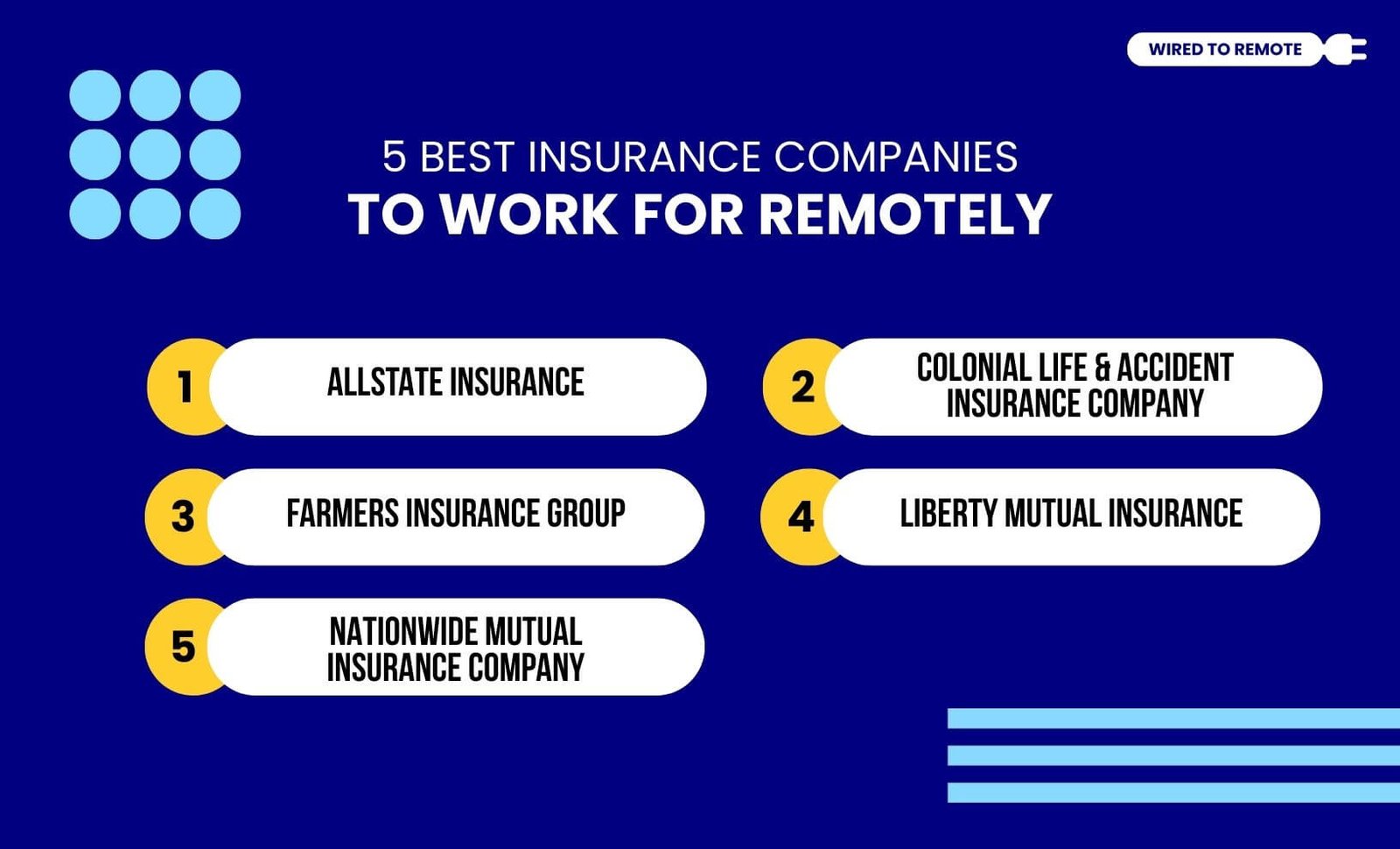 WIRED TO REMOTE

5 BEST INSURANCE COMPANIES
TO WORK FOR REMOTELY

1 ALLSTATE INSURANCE

2 COLONIAL LIFE & ACCIDENT INSURANCE COMPANY

3 FARMERS INSURANCE GROUP

4 LIBERTY MUTUAL INSURANCE

5 NATIONWIDE MUTUAL INSURANCE COMPANY